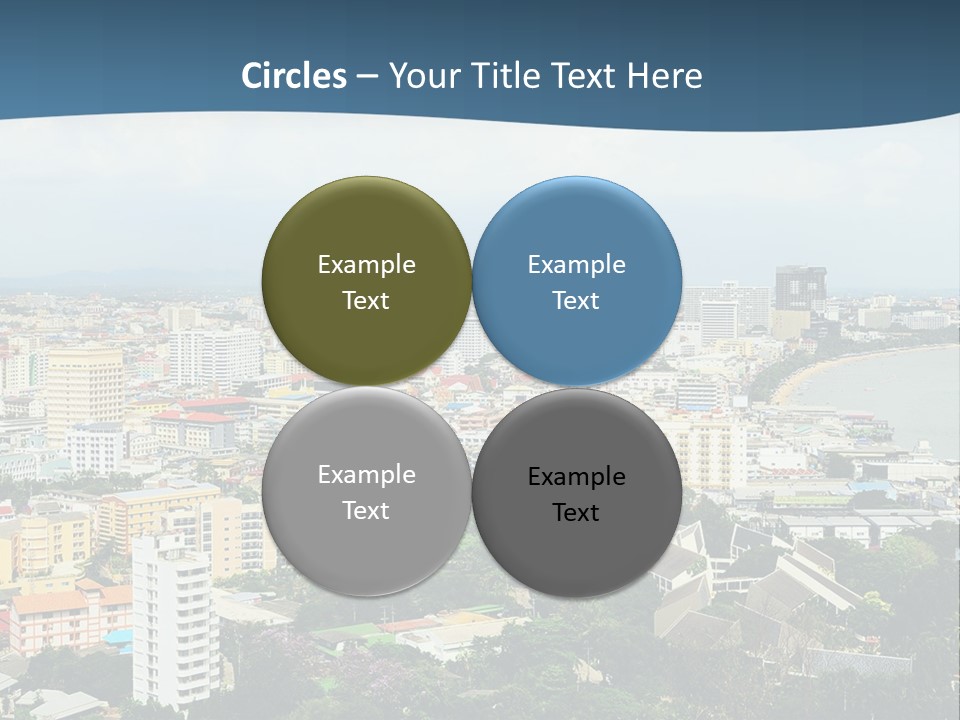 Circles – Your Title Text Here

Example Text

Example Text

Example Text

Example Text